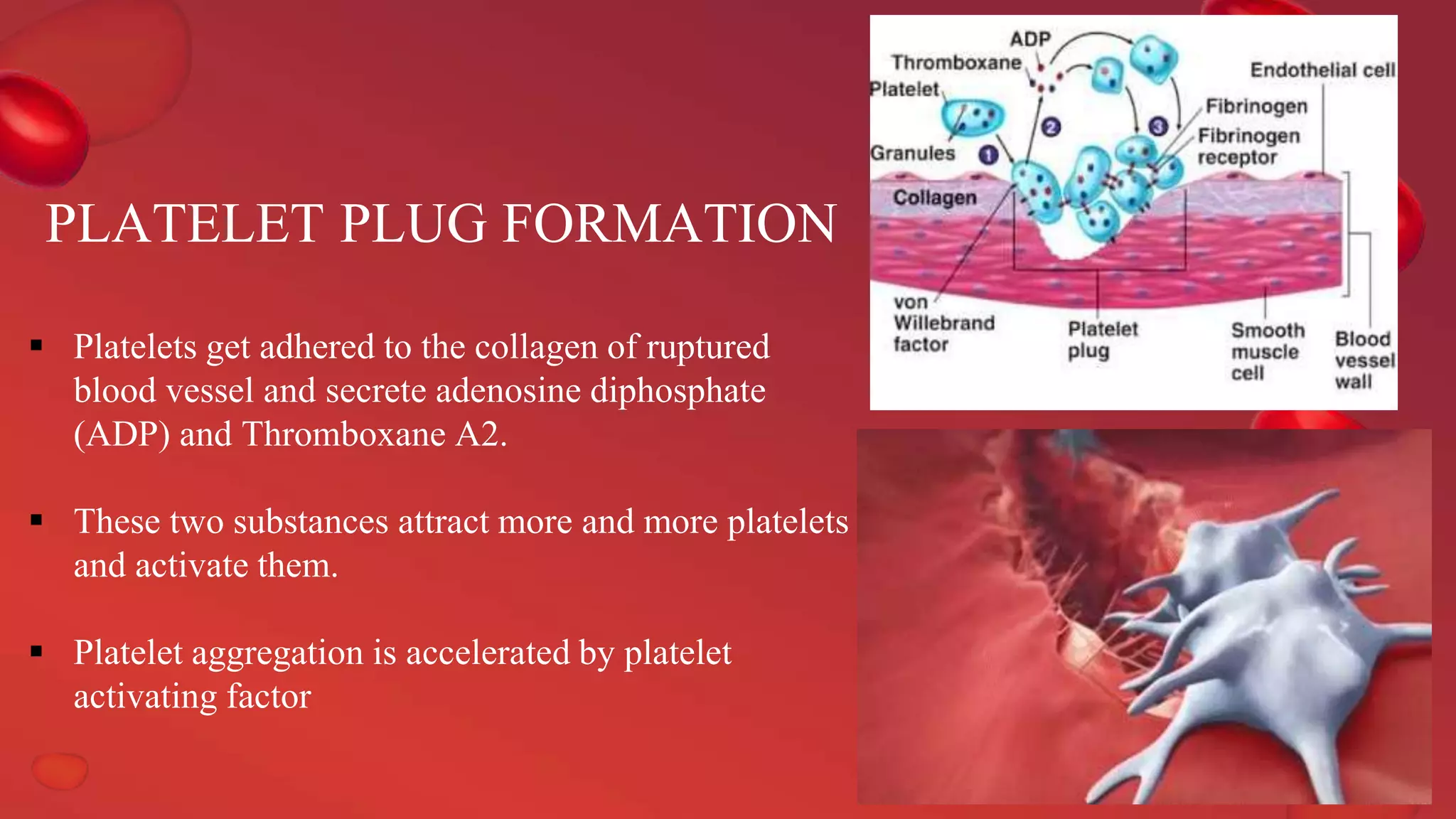 PLATELET PLUG FORMATION

▪ Platelets get adhered to the collagen of ruptured blood vessel and secrete adenosine diphosphate (ADP) and Thromboxane A2.

▪ These two substances attract more and more platelets and activate them.

▪ Platelet aggregation is accelerated by platelet activating factor

ADP
Thromboxane
Platelet
Granules
1
2
3
Endothelial cell
Fibrinogen
Fibrinogen receptor
Collagen
von Willebrand factor
Platelet plug
Smooth muscle cell
Blood vessel wall